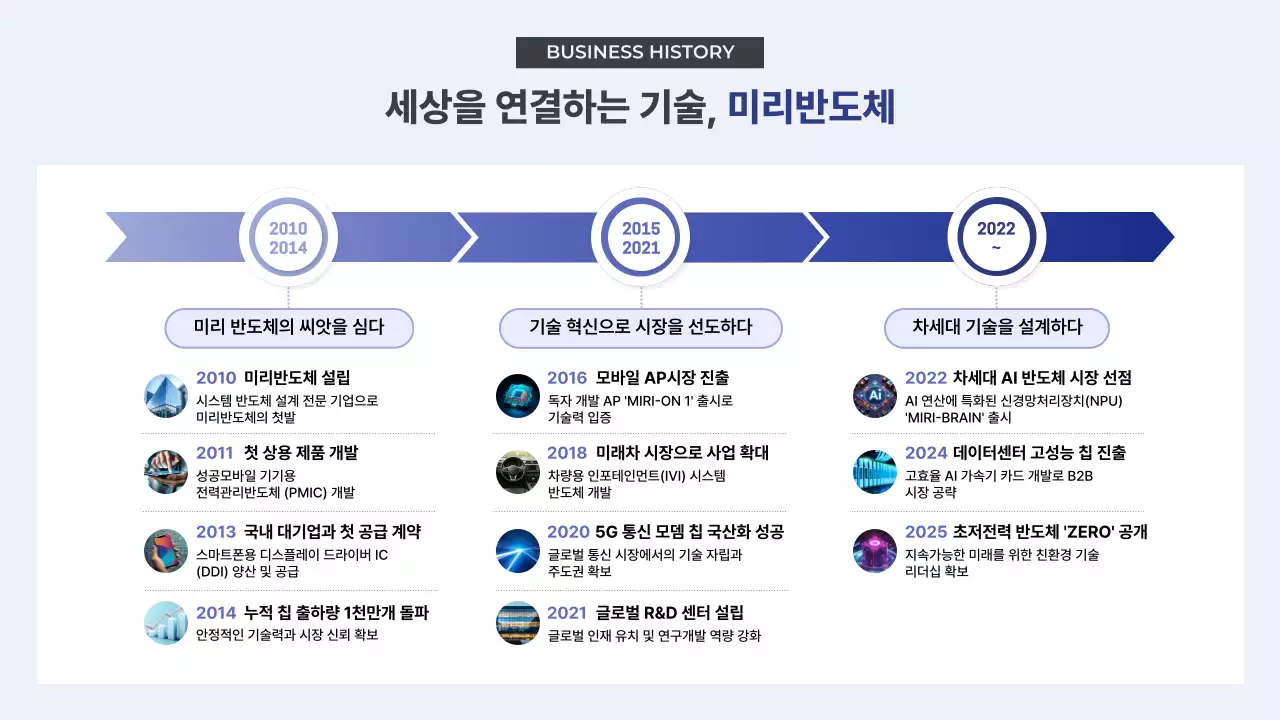 BUSINESS HISTORY

세상을 연결하는 기술, 미리반도체

2010
2014

미리 반도체의 씨앗을 심다

2010 미리반도체 설립
시스템 반도체 설계 전문 기업으로 미리반도체의 첫발

2011 첫 상용 제품 개발
성공모바일 기기용 전력관리반도체 (PMIC) 개발

2013 국내 대기업과 첫 공급 계약
스마트폰용 디스플레이 드라이버 IC (DDI) 양산 및 공급

2014 누적 칩 출하량 1천만개 돌파
안정적인 기술력과 시장 신뢰 확보

2015
2021

기술 혁신으로 시장을 선도하다

2016 모바일 AP시장 진출
독자 개발 AP 'MIRI-ON 1' 출시로 기술력 입증

2018 미래차 시장으로 사업 확대
차량용 인포테인먼트(IVI) 시스템 반도체 개발

2020 5G 통신 모뎀 칩 국산화 성공
글로벌 통신 시장에서의 기술 자립과 주도권 확보

2021 글로벌 R&D 센터 설립
글로벌 인재 유치 및 연구개발 역량 강화

2022
~

차세대 기술을 설계하다

2022 차세대 AI 반도체 시장 선점
AI 연산에 특화된 신경망처리장치(NPU) 'MIRI-BRAIN' 출시

2024 데이터센터 고성능 칩 진출
고효율 AI 가속기 카드 개발로 B2B 시장 공략

2025 초저전력 반도체 'ZERO' 공개
지속가능한 미래를 위한 친환경 기술 리더십 확보